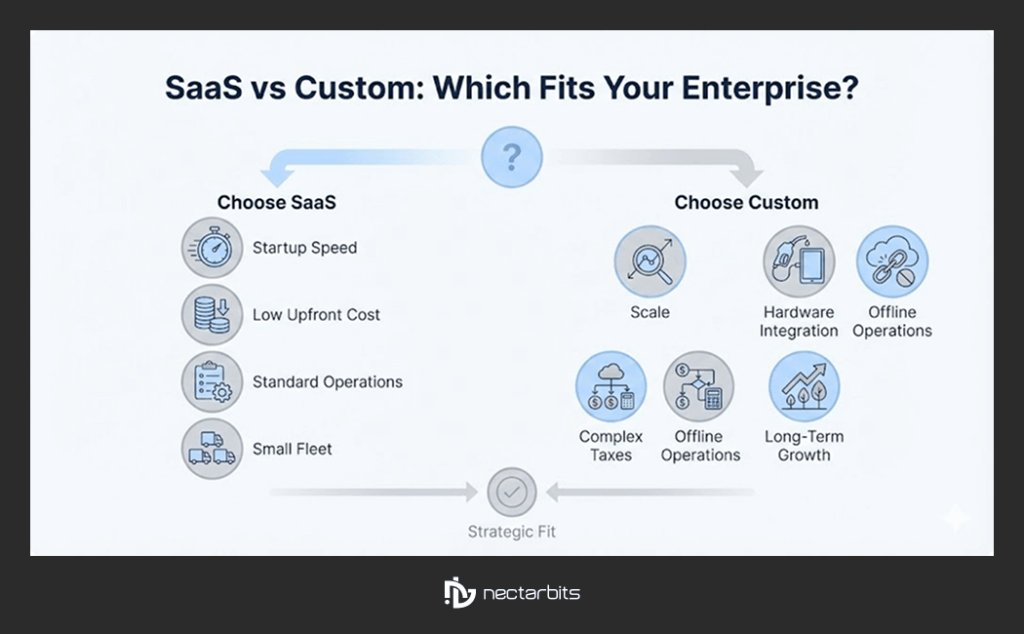 SaaS vs Custom: Which Fits Your Enterprise?

?

Choose SaaS

Startup Speed

Low Upfront Cost

Standard Operations

Small Fleet

Choose Custom

Scale

Hardware Integration

Offline Operations

Complex Taxes

Offline Operations

Long-Term Growth

Strategic Fit

nectarbits